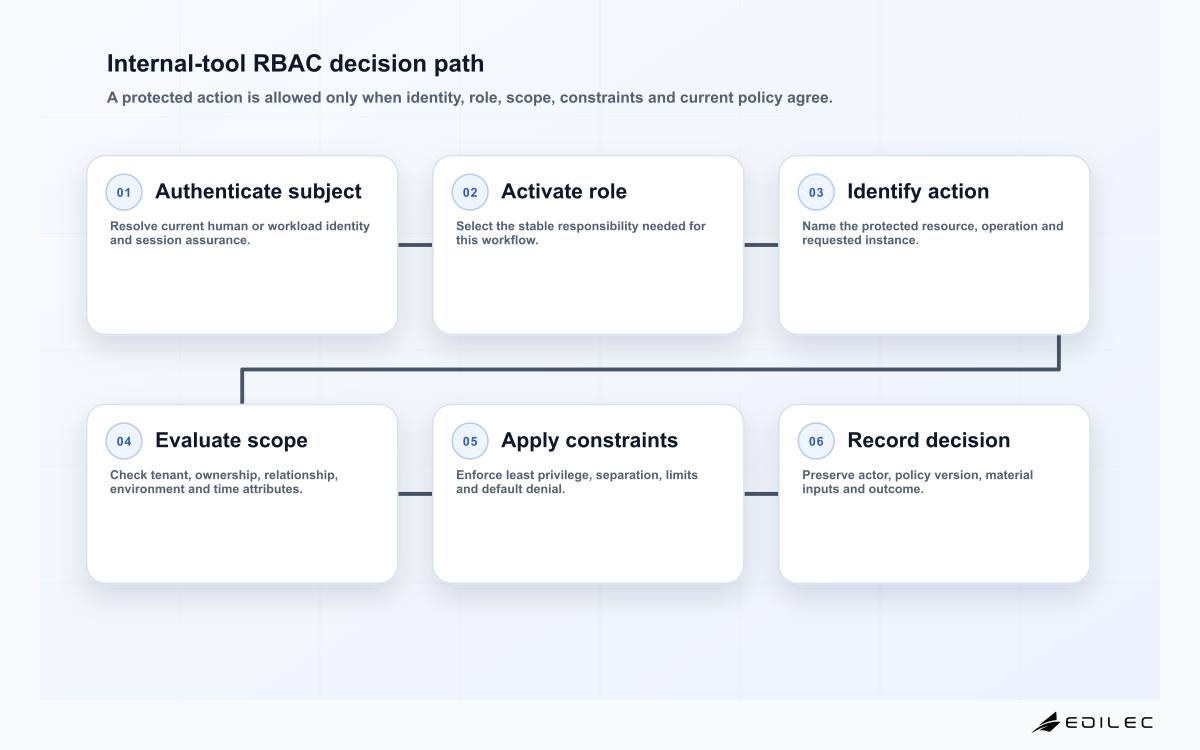 Internal-tool RBAC decision path

A protected action is allowed only when identity, role, scope, constraints and current policy agree.

01 Authenticate subject

Resolve current human or workload identity and session assurance.

02 Activate role

Select the stable responsibility needed for this workflow.

03 Identify action

Name the protected resource, operation and requested instance.

04 Evaluate scope

Check tenant, ownership, relationship, environment and time attributes.

05 Apply constraints

Enforce least privilege, separation, limits and default denial.

06 Record decision

Preserve actor, policy version, material inputs and outcome.

EDILEC